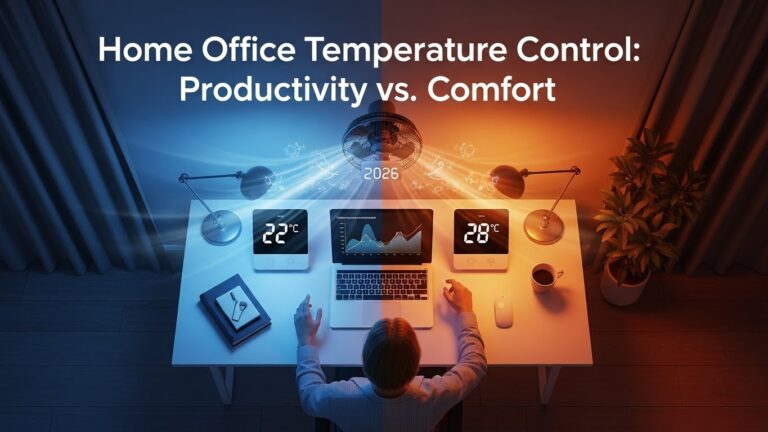 Home Office Temperature Control: Productivity vs. Comfort

2026

22°C

28°C